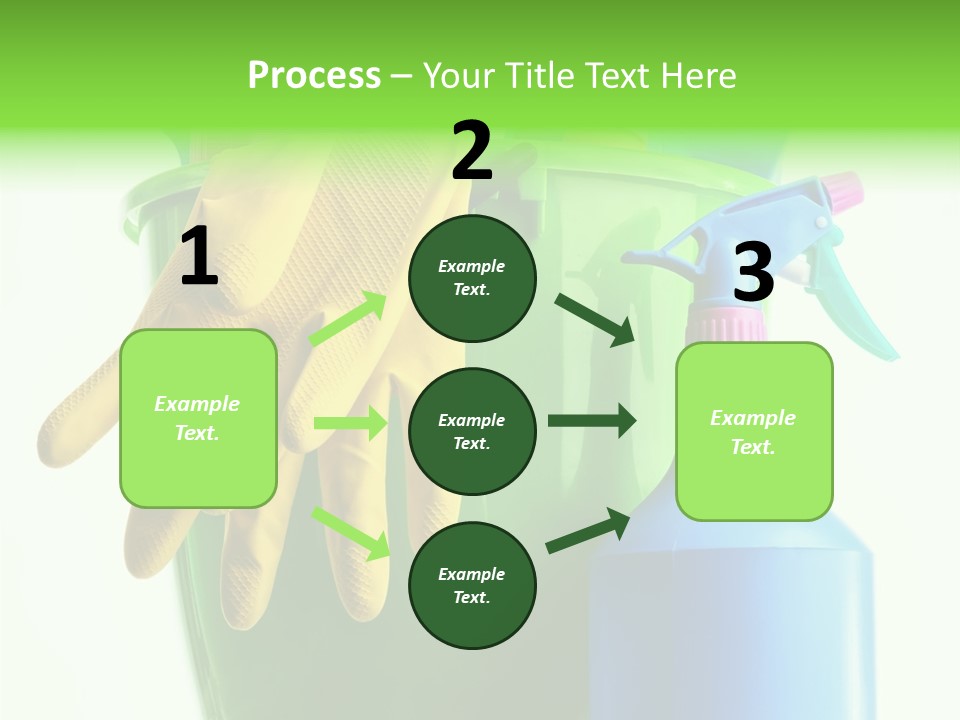 Process – Your Title Text Here

1

Example Text.

2

Example Text.

Example Text.

Example Text.

3

Example Text.